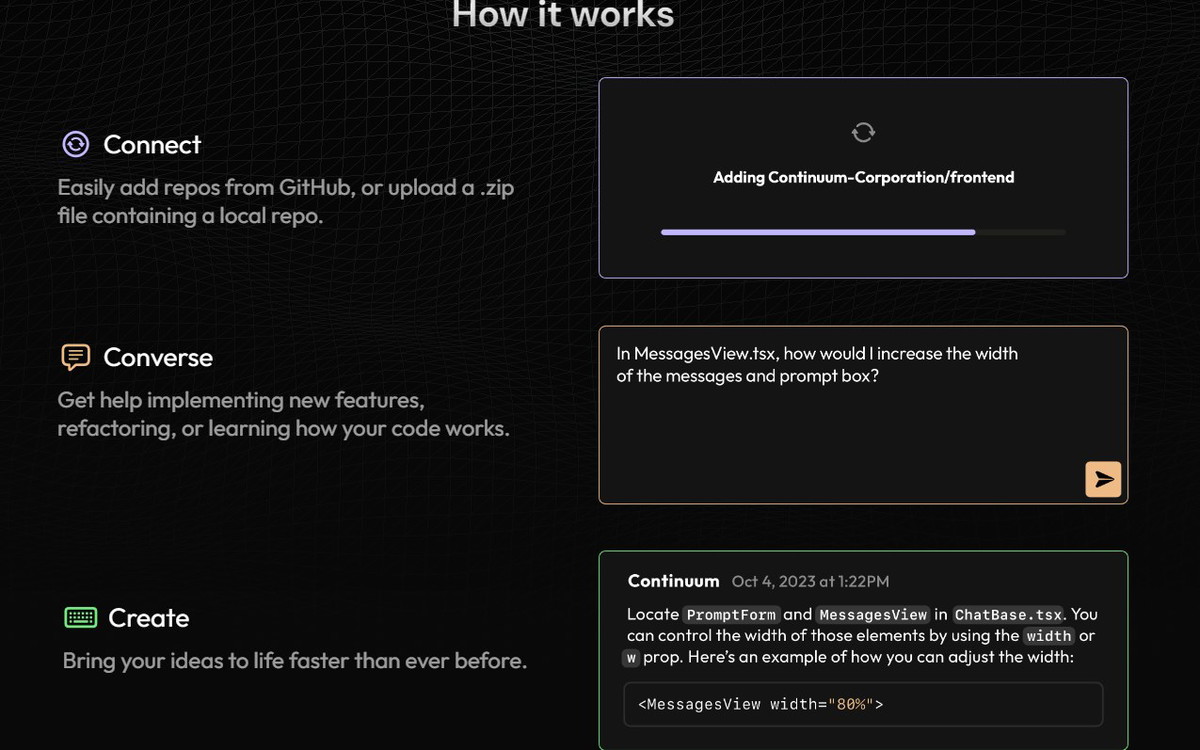 How it works

Connect

Easily add repos from GitHub, or upload a .zip file containing a local repo.

Adding Continuum-Corporation/frontend

Converse

Get help implementing new features, refactoring, or learning how your code works.

In MessagesView.tsx, how would I increase the width of the messages and prompt box?

Create

Bring your ideas to life faster than ever before.

Continuum Oct 4, 2023 at 1:22PM

Locate PromptForm and MessagesView in ChatBase.tsx. You can control the width of those elements by using the width or w prop. Here's an example of how you can adjust the width:

<MessagesView width="80%">